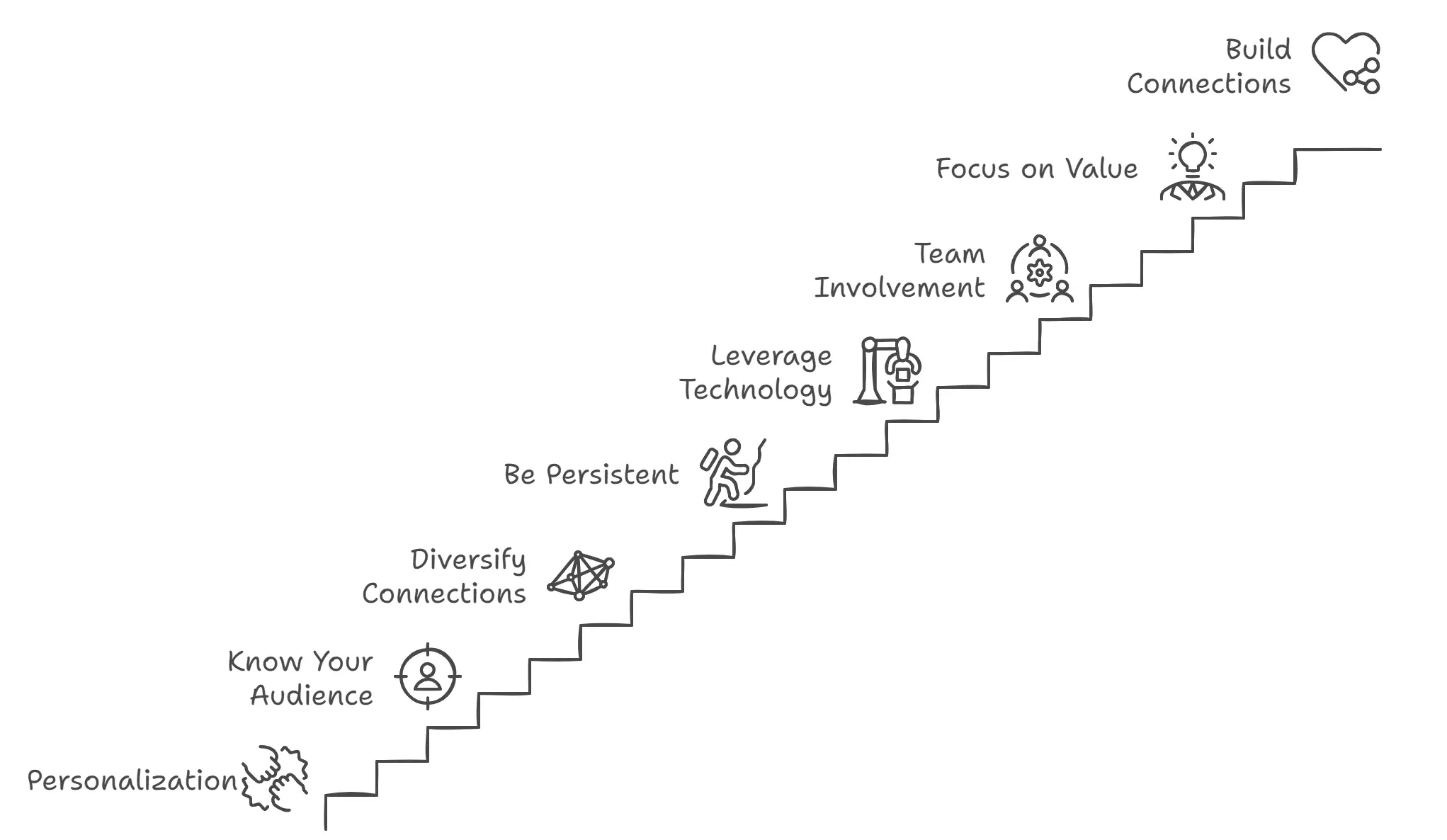 Build Connections

Focus on Value

Team Involvement

Leverage Technology

Be Persistent

Diversify Connections

Know Your Audience

Personalization